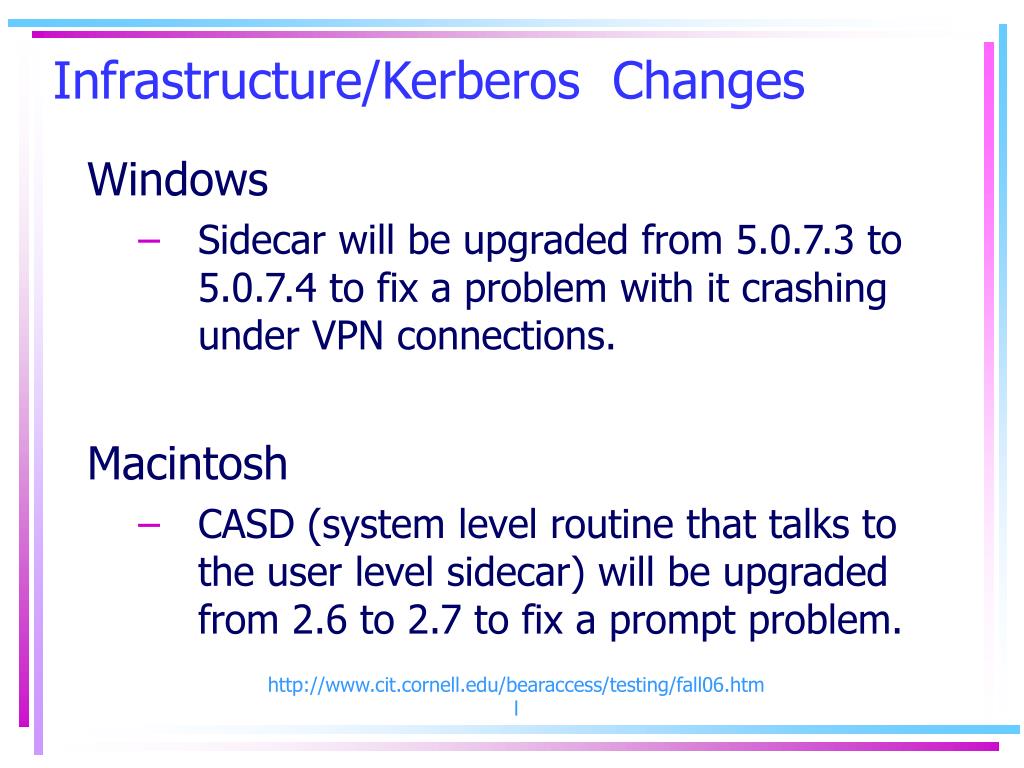 Infrastructure/Kerberos Changes

Windows

– Sidecar will be upgraded from 5.0.7.3 to 5.0.7.4 to fix a problem with it crashing under VPN connections.

Macintosh

– CASD (system level routine that talks to the user level sidecar) will be upgraded from 2.6 to 2.7 to fix a prompt problem.

http://www.cit.cornell.edu/bearaccess/testing/fall06.html